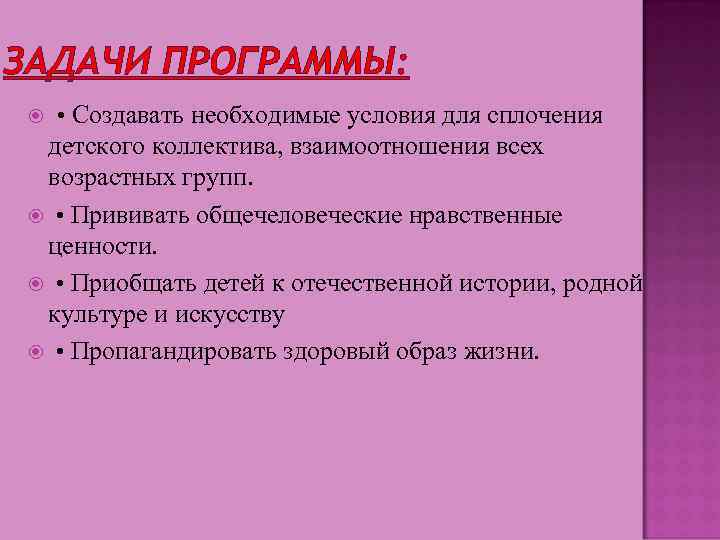 ЗАДАЧИ ПРОГРАММЫ:

• Создавать необходимые условия для сплочения детского коллектива, взаимоотношения всех возрастных групп.

• Прививать общечеловеческие нравственные ценности.

• Приобщать детей к отечественной истории, родной культуре и искусству

• Пропагандировать здоровый образ жизни.